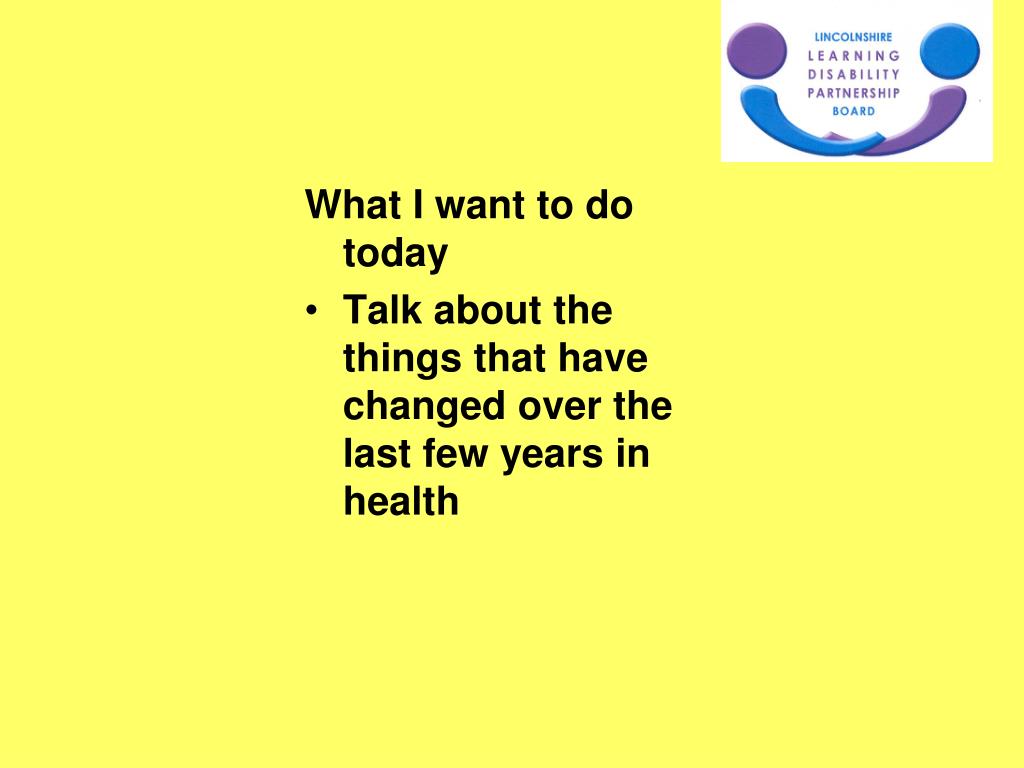 LINCOLNSHIRE
LEARNING
DISABILITY
PARTNERSHIP
BOARD

What I want to do today

• Talk about the things that have changed over the last few years in health